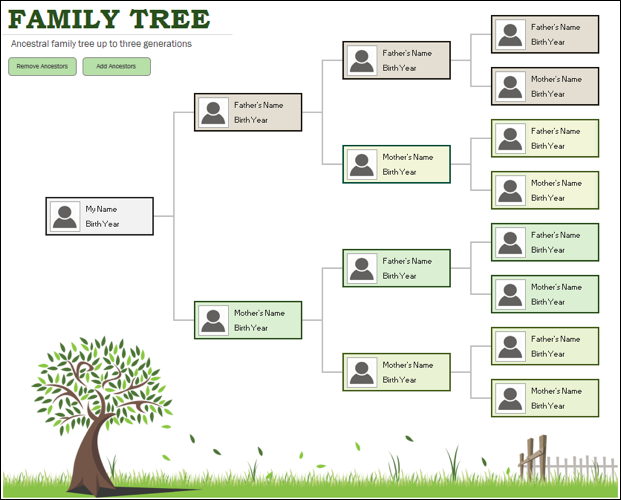 FAMILY TREE

Ancestral family tree up to three generations

Remove Ancestors

Add Ancestors

My Name
Birth Year

Father's Name
Birth Year

Mother's Name
Birth Year

Father's Name
Birth Year

Mother's Name
Birth Year

Father's Name
Birth Year

Mother's Name
Birth Year

Father's Name
Birth Year

Mother's Name
Birth Year

Father's Name
Birth Year

Mother's Name
Birth Year

Father's Name
Birth Year

Mother's Name
Birth Year

Father's Name
Birth Year

Mother's Name
Birth Year